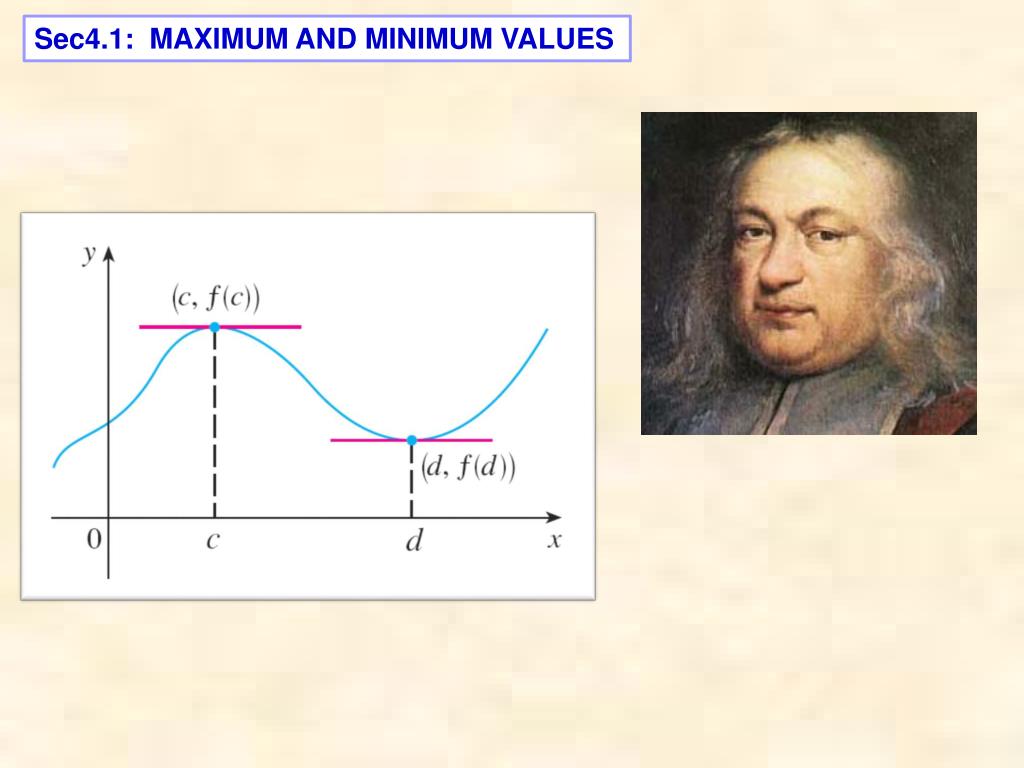 Sec4.1: MAXIMUM AND MINIMUM VALUES

$y$

$(c, f(c))$

$(d, f(d))$

$0$ $c$ $d$ $x$